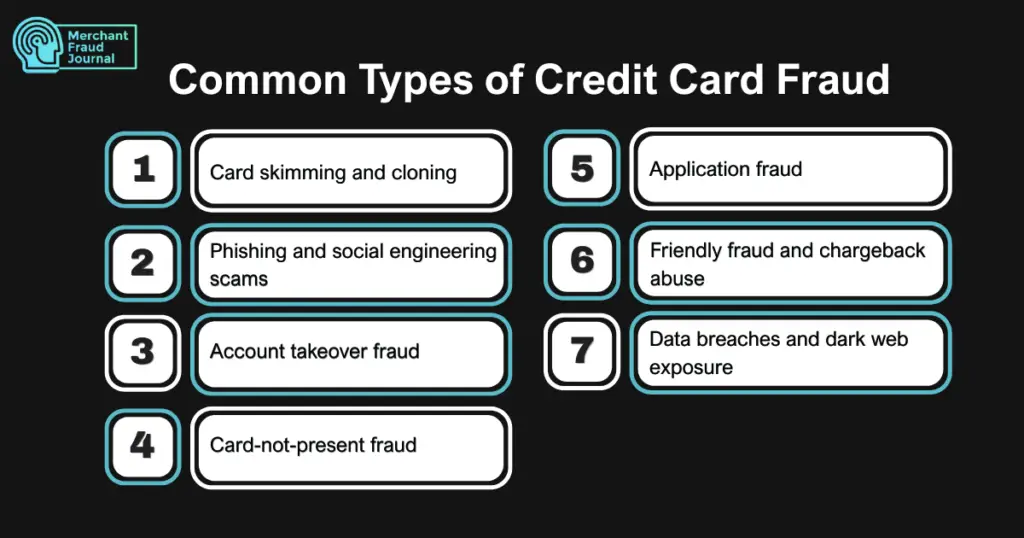 Merchant Fraud Journal

Common Types of Credit Card Fraud

1 Card skimming and cloning

2 Phishing and social engineering scams

3 Account takeover fraud

4 Card-not-present fraud

5 Application fraud

6 Friendly fraud and chargeback abuse

7 Data breaches and dark web exposure